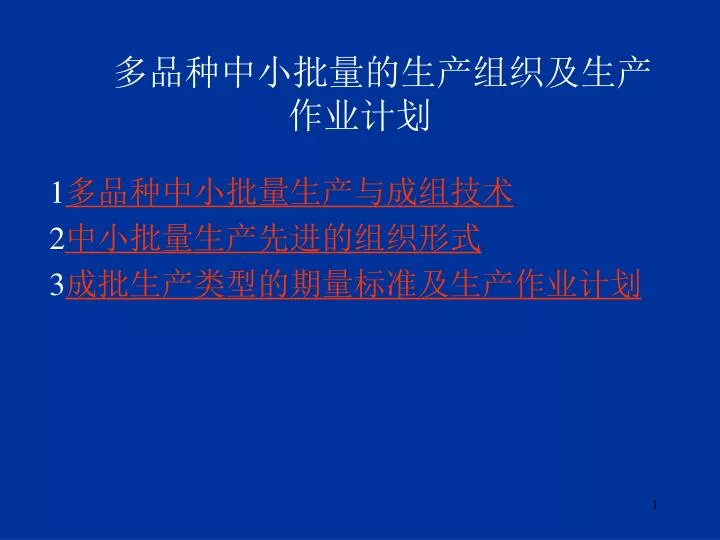 多品种中小批量的生产组织及生产作业计划

1多品种中小批量生产与成组技术
2中小批量生产先进的组织形式
3成批生产类型的期量标准及生产作业计划

1